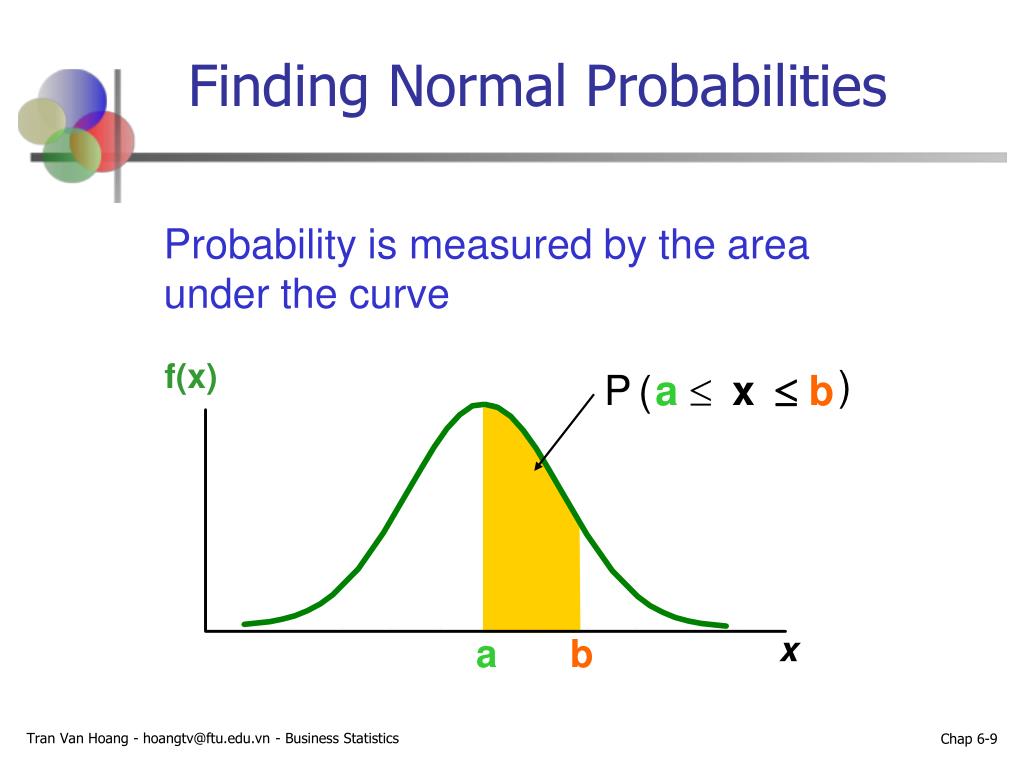 Finding Normal Probabilities

Probability is measured by the area under the curve

f(x)

$P(a \leq x \leq b)$

a b x

Tran Van Hoang - hoangtv@ftu.edu.vn - Business Statistics

Chap 6-9